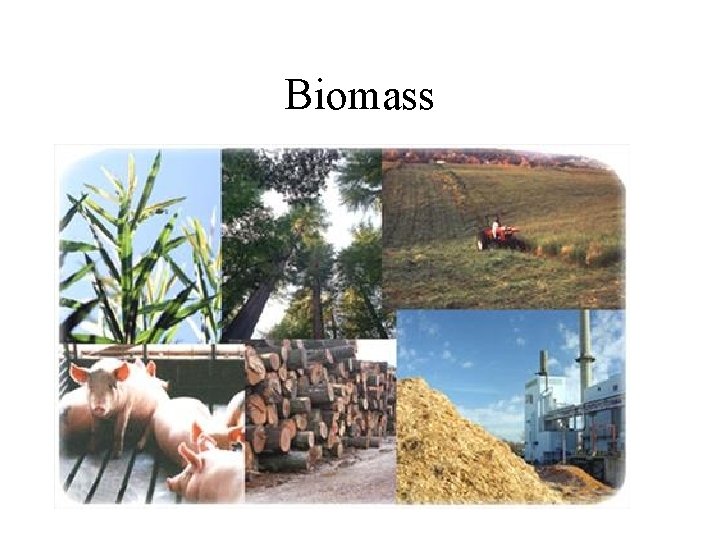 Biomass